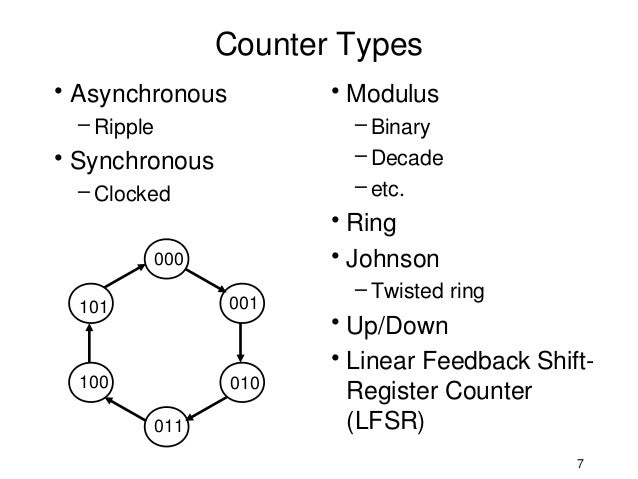 Counter Types

• Asynchronous
– Ripple
• Synchronous
– Clocked

000
001
010
011
100
101

• Modulus
– Binary
– Decade
– etc.
• Ring
• Johnson
– Twisted ring
• Up/Down
• Linear Feedback Shift-Register Counter (LFSR)

7